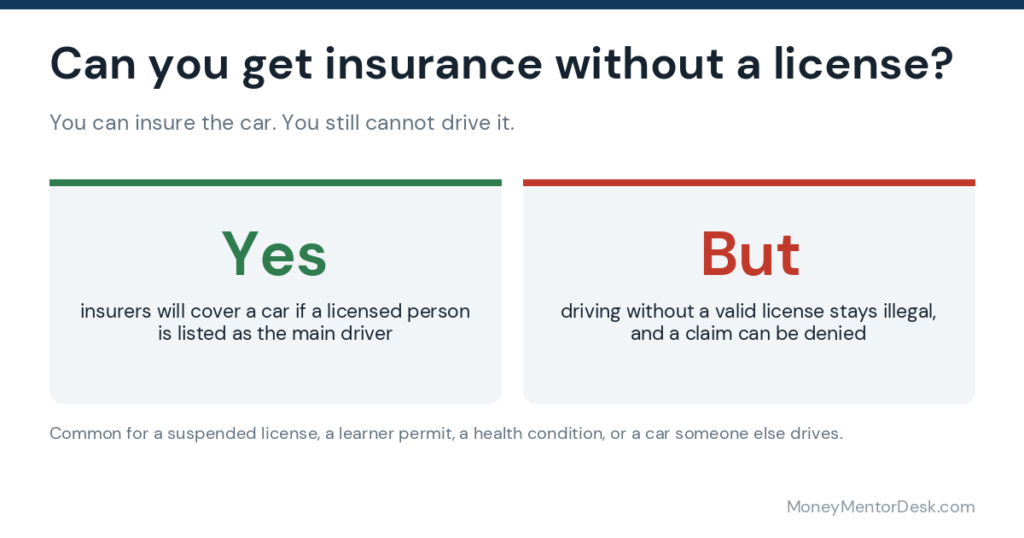 Can you get insurance without a license?

You can insure the car. You still cannot drive it.

Yes

insurers will cover a car if a licensed person is listed as the main driver

But

driving without a valid license stays illegal, and a claim can be denied

Common for a suspended license, a learner permit, a health condition, or a car someone else drives.

MoneyMentorDesk.com